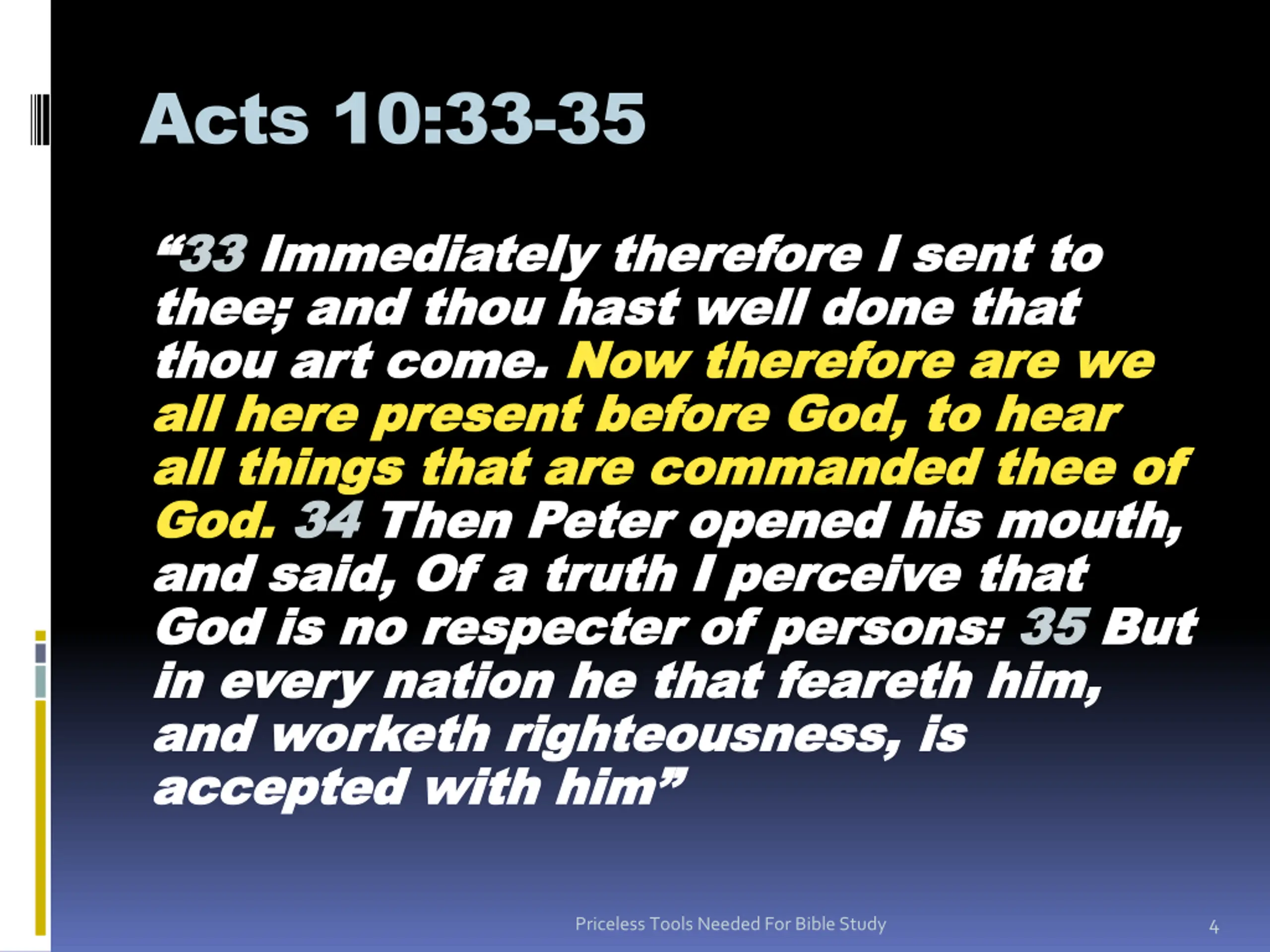 Acts 10:33-35

“33 Immediately therefore I sent to thee; and thou hast well done that thou art come. Now therefore are we all here present before God, to hear all things that are commanded thee of God. 34 Then Peter opened his mouth, and said, Of a truth I perceive that God is no respecter of persons: 35 But in every nation he that feareth him, and worketh righteousness, is accepted with him”

Priceless Tools Needed For Bible Study

4